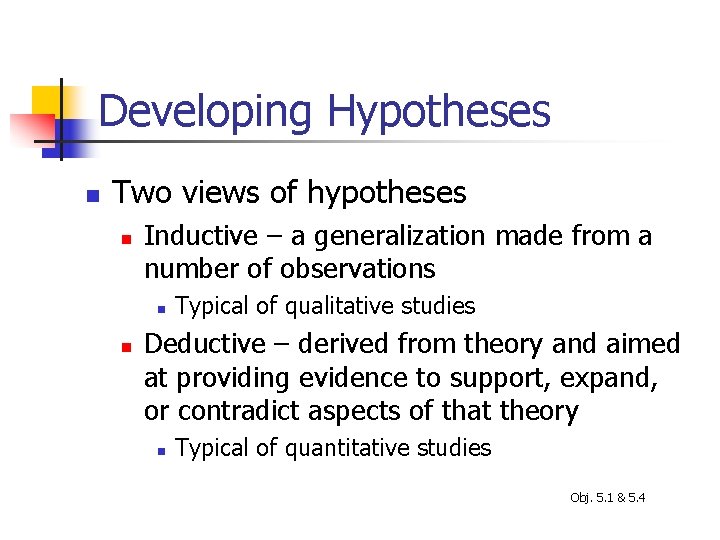 Developing Hypotheses

Two views of hypotheses

Inductive – a generalization made from a number of observations

Typical of qualitative studies

Deductive – derived from theory and aimed at providing evidence to support, expand, or contradict aspects of that theory

Typical of quantitative studies

Obj. 5.1 & 5.4